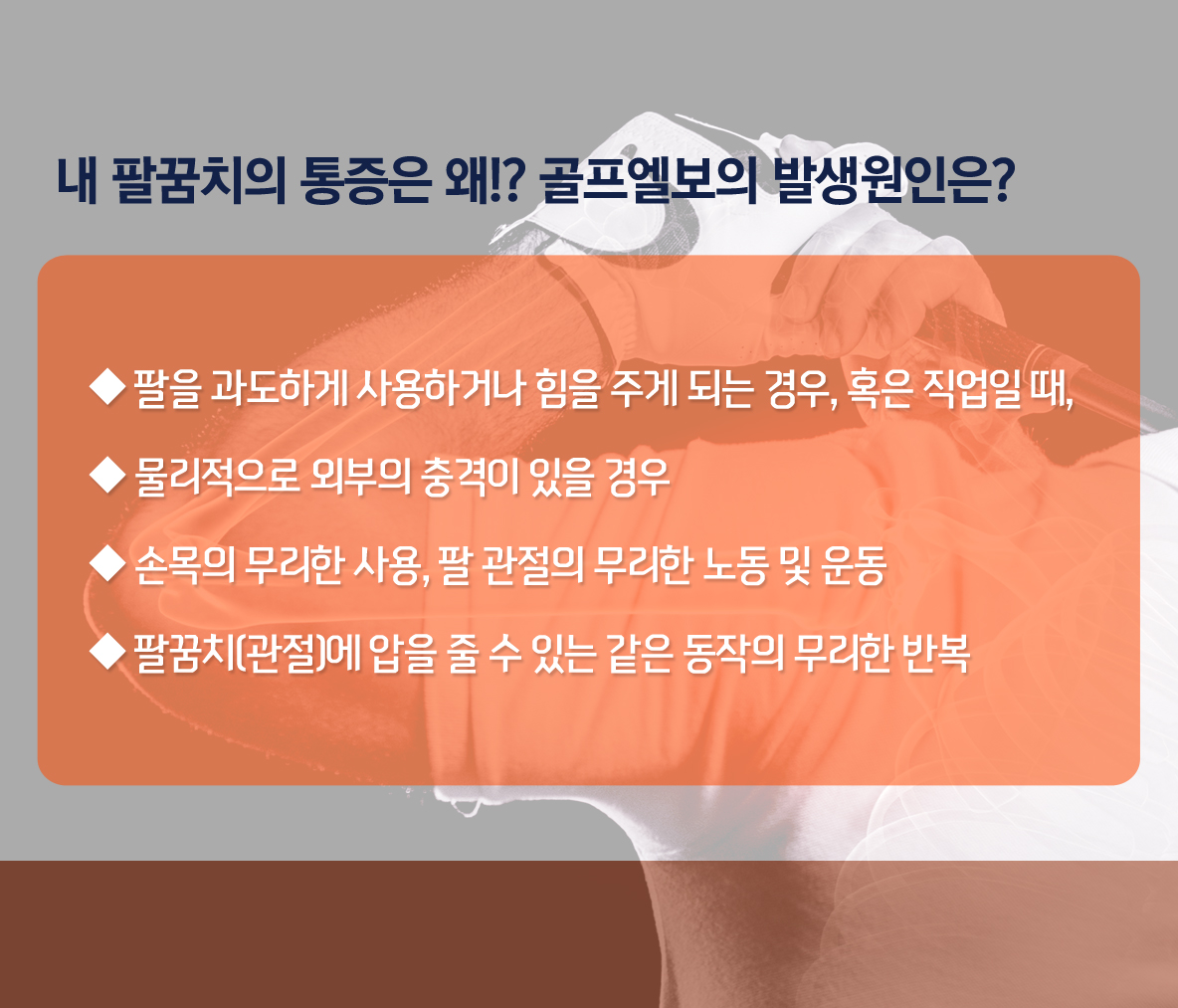 내 팔꿈치의 통증은 왜!? 골프엘보의 발생원인은?

◆ 팔을 과도하게 사용하거나 힘을 주게 되는 경우, 혹은 직업일 때,

◆ 물리적으로 외부의 충격이 있을 경우

◆ 손목의 무리한 사용, 팔 관절의 무리한 노동 및 운동

◆ 팔꿈치(관절)에 압을 줄 수 있는 같은 동작의 무리한 반복